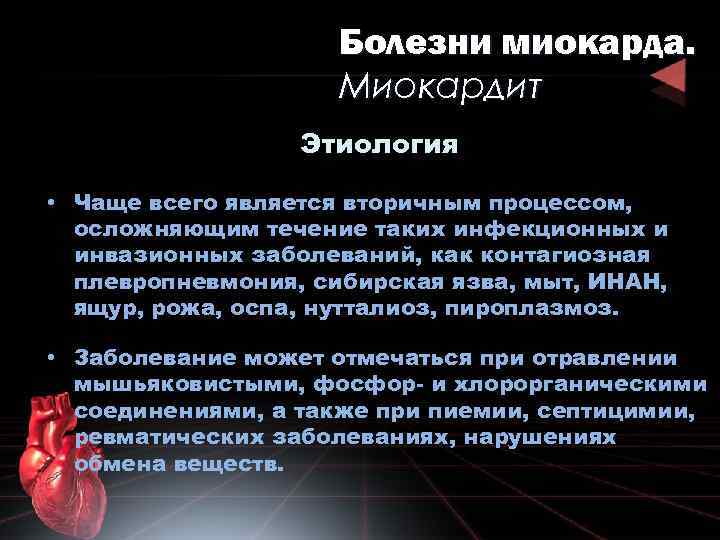 Болезни миокарда.
Миокардит

Этиология

• Чаще всего является вторичным процессом, осложняющим течение таких инфекционных и инвазионных заболеваний, как контагиозная плевропневмония, сибирская язва, мыт, ИНАН, ящур, рожа, оспа, нутталиоз, пироплазмоз.

• Заболевание может отмечаться при отравлении мышьяковистыми, фосфор- и хлорорганическими соединениями, а также при пиемии, септицимии, ревматических заболеваниях, нарушениях обмена веществ.